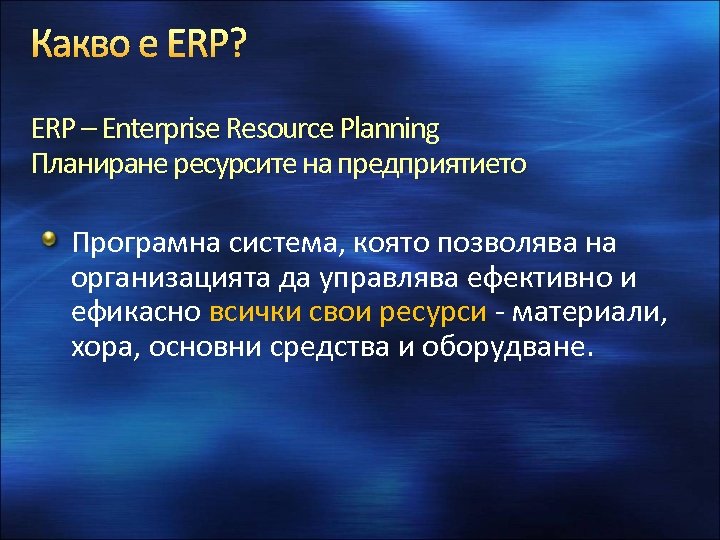 Какво е ERP?

ERP – Enterprise Resource Planning
Планиране ресурсите на предприятието

Програмна система, която позволява на организацията да управлява ефективно и ефикасно всички свои ресурси - материали, хора, основни средства и оборудване.